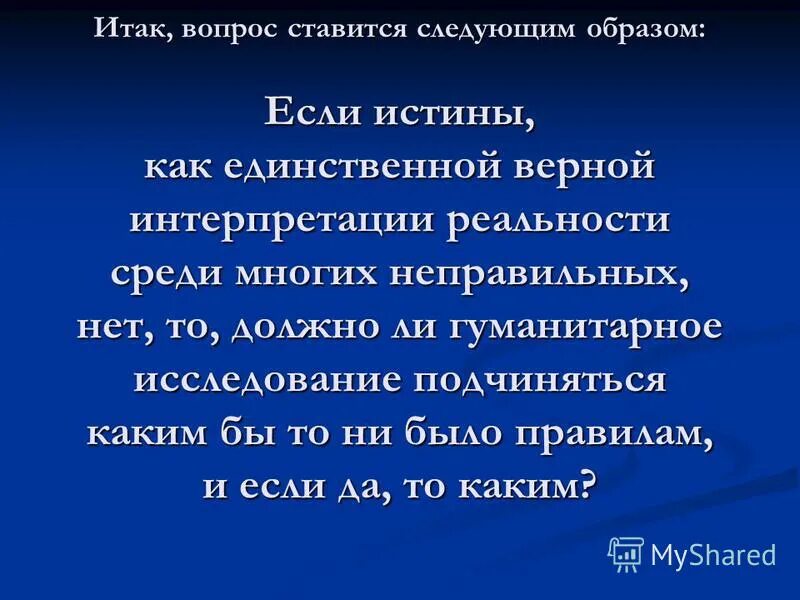 Итак, вопрос ставится следующим образом:

Если истины, как единственной верной интерпретации реальности среди многих неправильных, нет, то, должно ли гуманитарное исследование подчиняться каким бы то ни было правилам, и если да, то каким?

MyShared